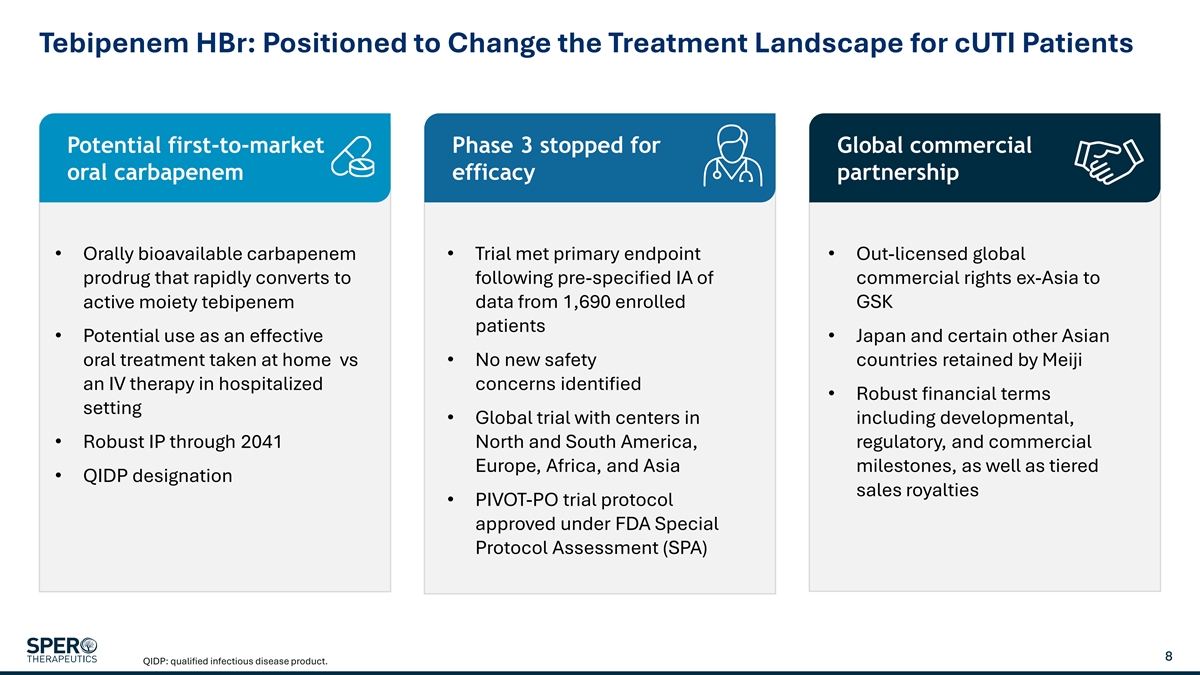 Tebipenem HBr: Positioned to Change the Treatment Landscape for cUTI Patients

Potential first-to-market oral carbapenem

• Orally bioavailable carbapenem prodrug that rapidly converts to active moiety tebipenem
• Potential use as an effective oral treatment taken at home vs an IV therapy in hospitalized setting
• Robust IP through 2041
• QIDP designation

Phase 3 stopped for efficacy

• Trial met primary endpoint following pre-specified IA of data from 1,690 enrolled patients
• No new safety concerns identified
• Global trial with centers in North and South America, Europe, Africa, and Asia
• PIVOT-PO trial protocol approved under FDA Special Protocol Assessment (SPA)

Global commercial partnership

• Out-licensed global commercial rights ex-Asia to GSK
• Japan and certain other Asian countries retained by Meiji
• Robust financial terms including developmental, regulatory, and commercial milestones, as well as tiered sales royalties

SPERO THERAPEUTICS

QIDP: qualified infectious disease product.

8